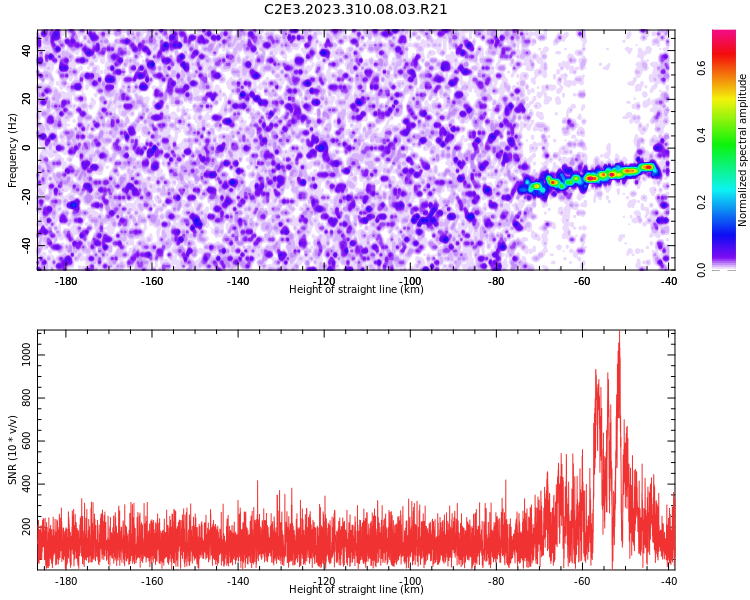 C2E3.2023.310.08.03.R21

Frequency (Hz)
40
20
0
-20
-40

-180 -160 -140 -120 -100 -80 -60 -40
Height of straight line (km)

Normalized spectral amplitude
0.0
0.2
0.4
0.6

SNR (10 * v/v)
1000
800
600
400
200

-180 -160 -140 -120 -100 -80 -60 -40
Height of straight line (km)